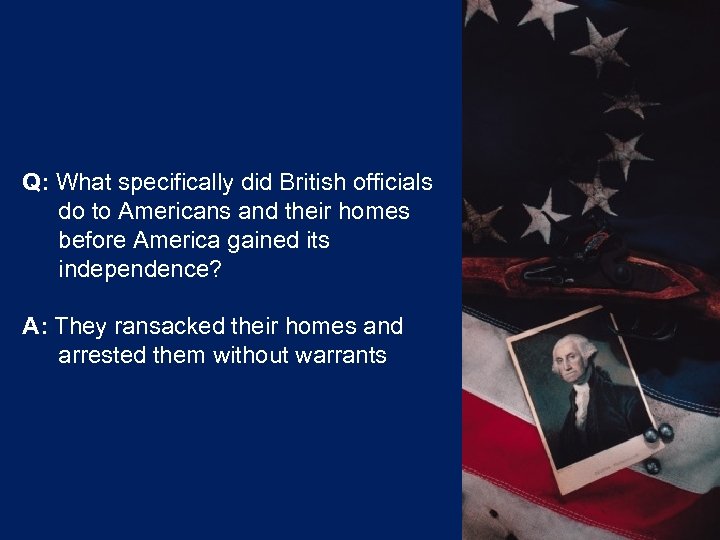 Q: What specifically did British officials do to Americans and their homes before America gained its independence?

A: They ransacked their homes and arrested them without warrants